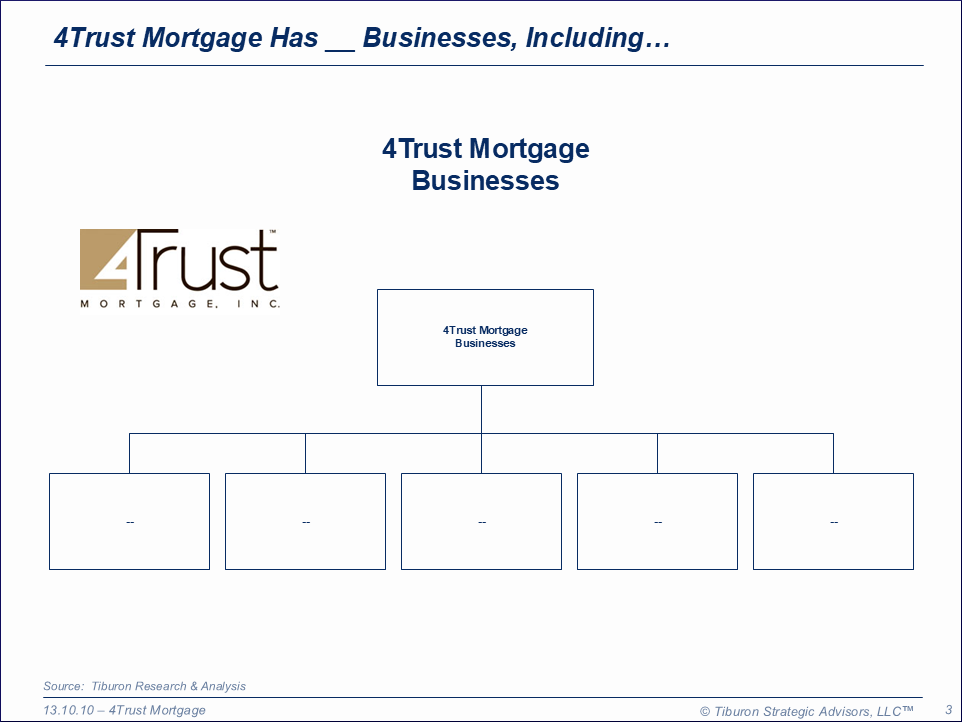 4Trust Mortgage Has __ Businesses, Including…

4Trust Mortgage Businesses

4Trust™
MORTGAGE, INC.

4Trust Mortgage Businesses

--

--

--

--

--

Source: Tiburon Research & Analysis

13.10.10 – 4Trust Mortgage

© Tiburon Strategic Advisors, LLC™

3